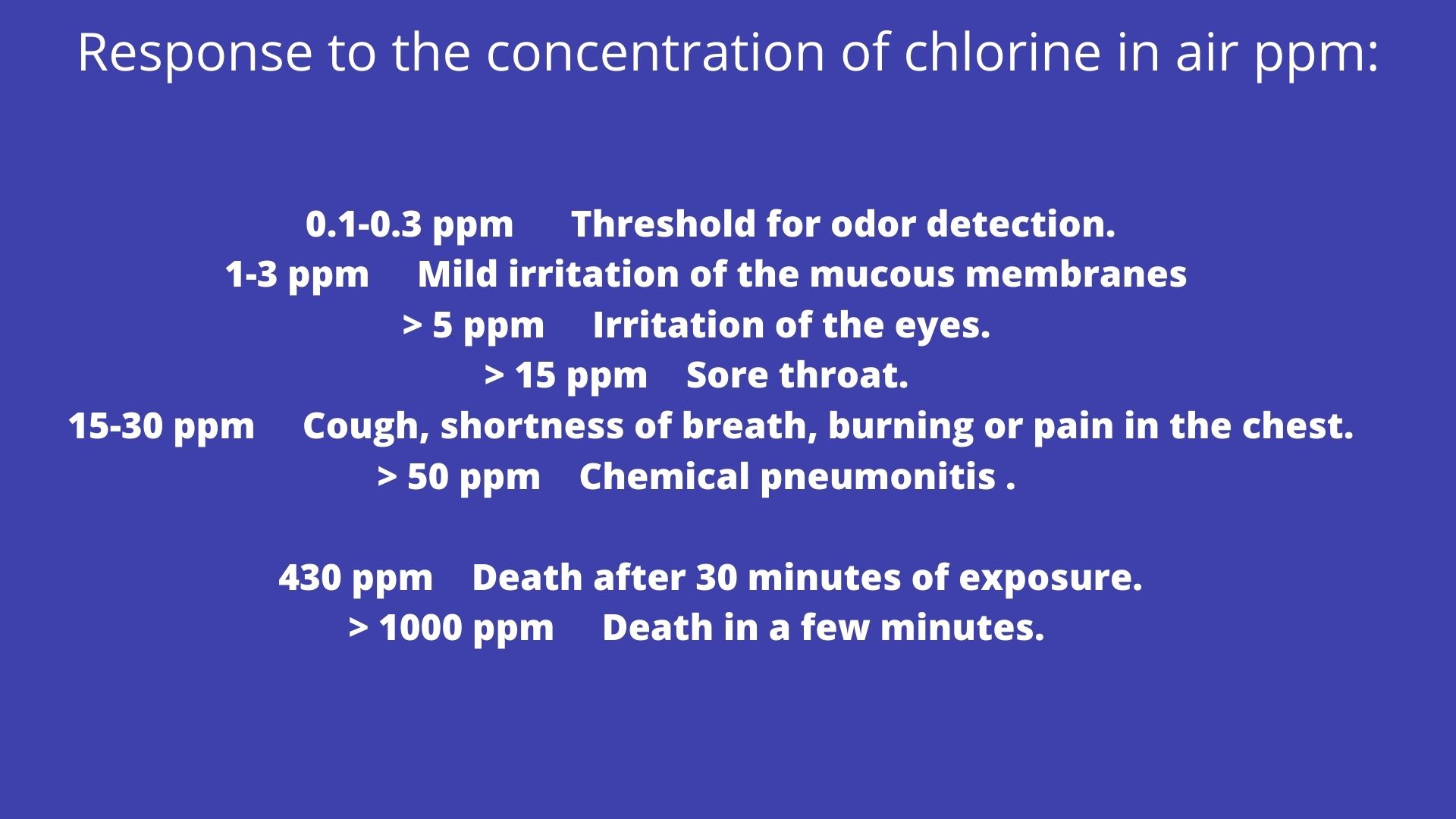 Response to the concentration of chlorine in air ppm:

0.1-0.3 ppm Threshold for odor detection.
1-3 ppm Mild irritation of the mucous membranes
> 5 ppm Irritation of the eyes.
> 15 ppm Sore throat.
15-30 ppm Cough, shortness of breath, burning or pain in the chest.
> 50 ppm Chemical pneumonitis .

430 ppm Death after 30 minutes of exposure.
> 1000 ppm Death in a few minutes.